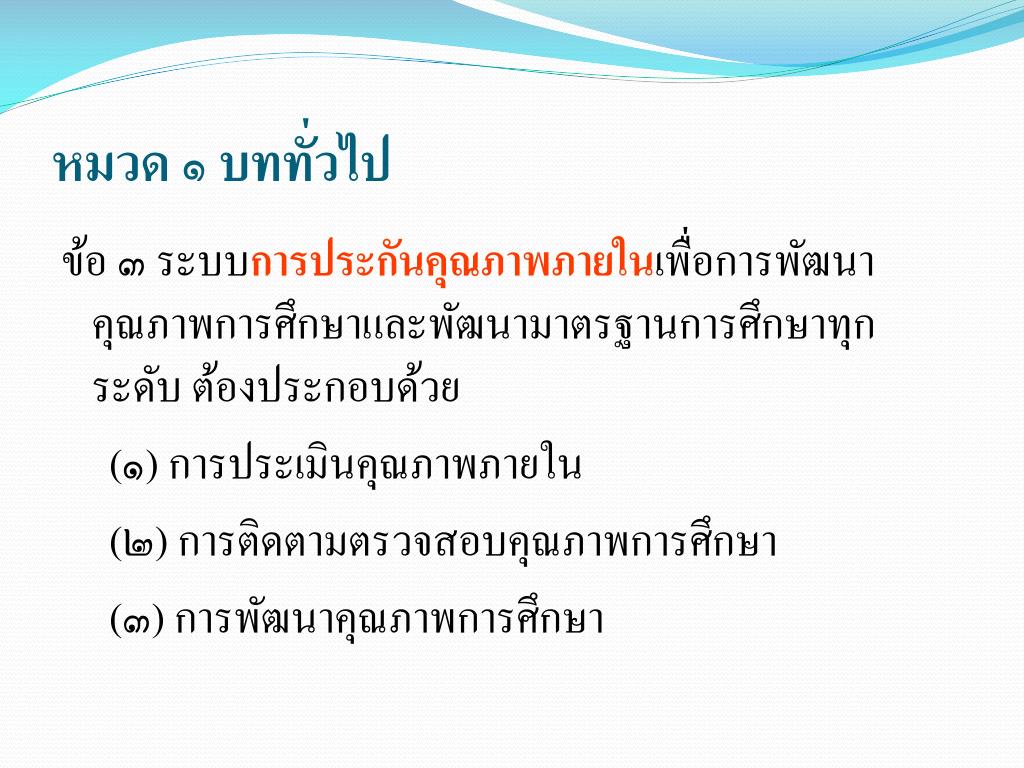 หมวด ๑ บททั่วไป

ข้อ ๓ ระบบการประกันคุณภาพภายในเพื่อการพัฒนาคุณภาพการศึกษาและพัฒนามาตรฐานการศึกษาทุกระดับ ต้องประกอบด้วย

(๑) การประเมินคุณภาพภายใน

(๒) การติดตามตรวจสอบคุณภาพการศึกษา

(๓) การพัฒนาคุณภาพการศึกษา